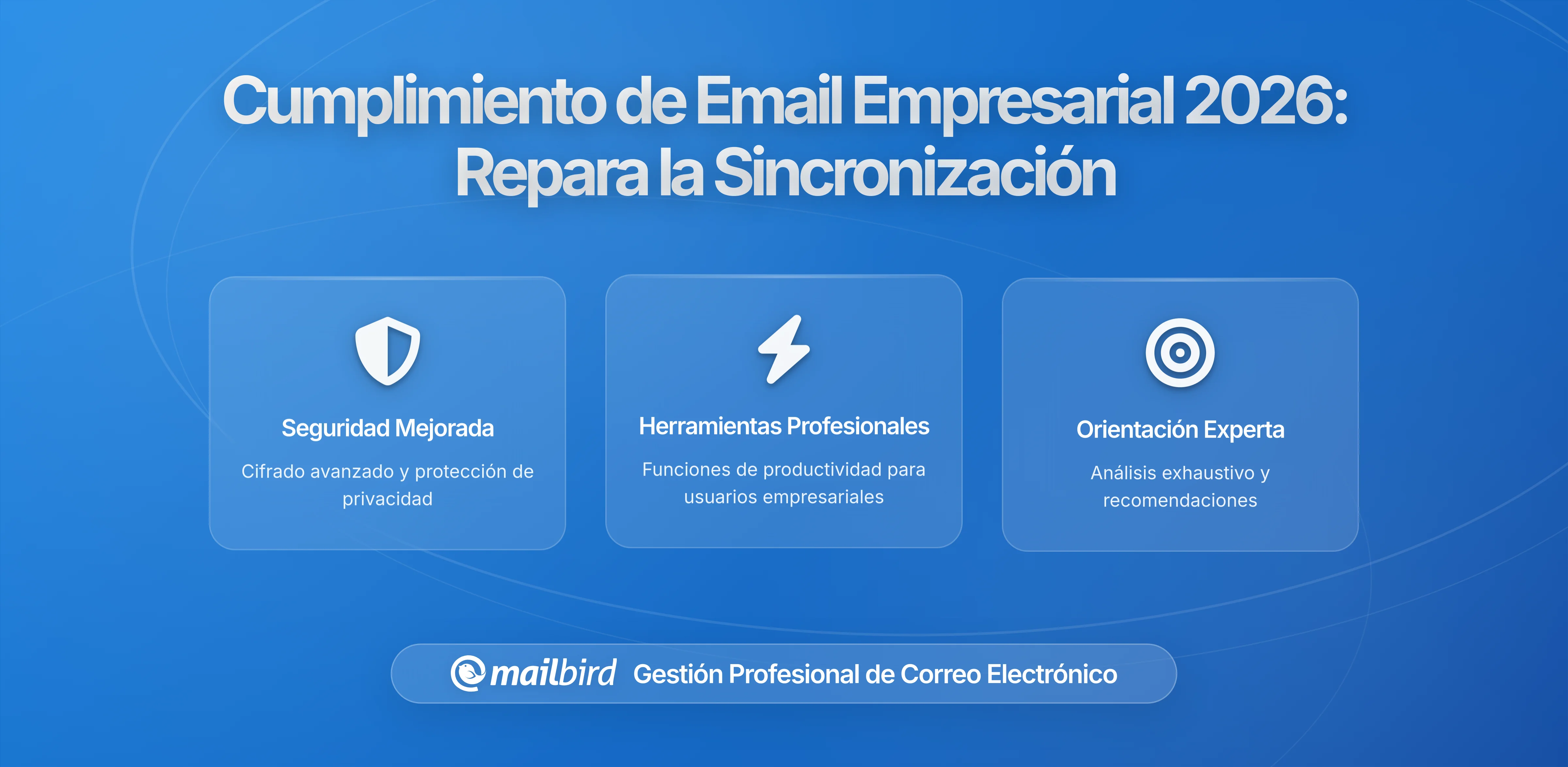 Cumplimiento de Email Empresarial 2026: Repara la Sincronización

Seguridad Mejorada

Cifrado avanzado y protección de privacidad

Herramientas Profesionales

Funciones de productividad para usuarios empresariales

Orientación Experta

Análisis exhaustivo y recomendaciones

mailbird Gestión Profesional de Correo Electrónico